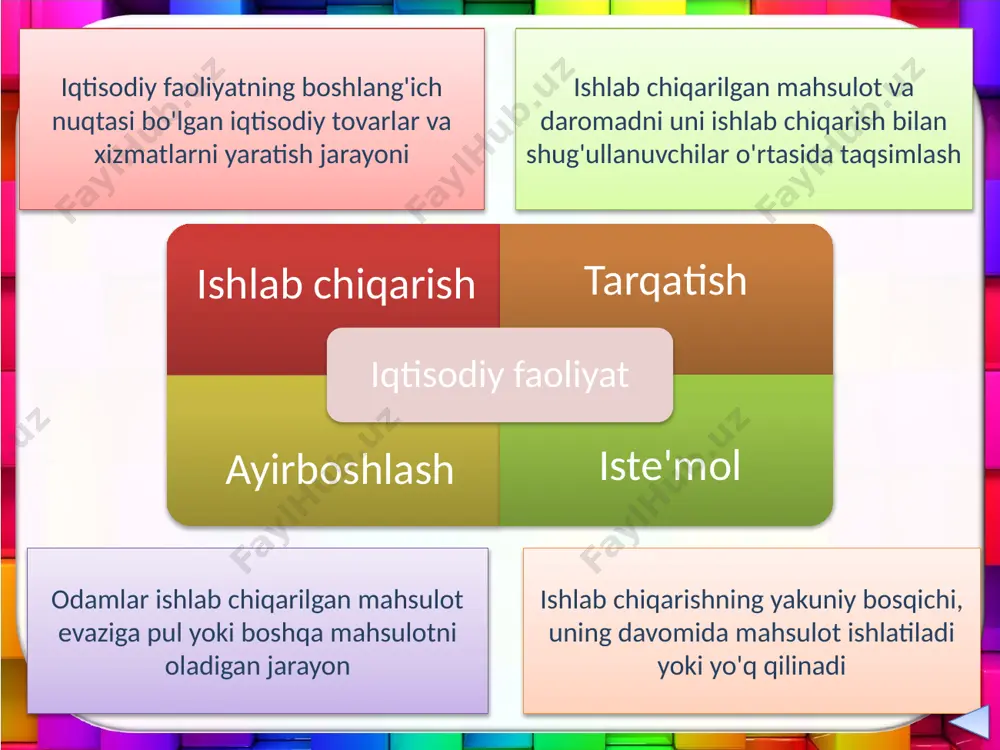 Iqtisodiy faoliyatning boshlang'ich nuqtasi bo'lgan iqtisodiy tovarlar va xizmatlarni yaratish jarayoni

Ishlab chiqarilgan mahsulot va daromadni uni ishlab chiqarish bilan shug'ullanuvchilar o'rtasida taqsimlash

Ishlab chiqarish

Tarqatish

Iqtisodiy faoliyat

Ayirboshlash

Iste'mol

Odamlar ishlab chiqarilgan mahsulot evaziga pul yoki boshqa mahsulotni oladigan jarayon

Ishlab chiqarishning yakuniy bosqichi, uning davomida mahsulot ishlatiladi yoki yo'q qilinadi

FaylHub.uz